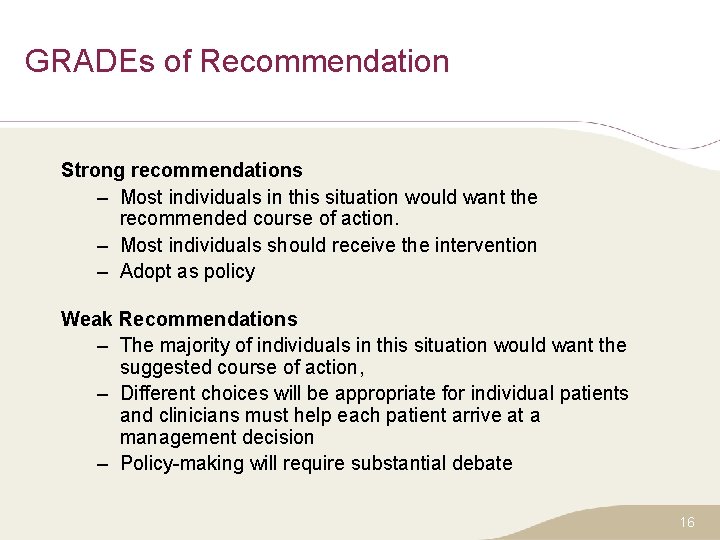 GRADEs of Recommendation

Strong recommendations

– Most individuals in this situation would want the recommended course of action.

– Most individuals should receive the intervention

– Adopt as policy

Weak Recommendations

– The majority of individuals in this situation would want the suggested course of action,

– Different choices will be appropriate for individual patients and clinicians must help each patient arrive at a management decision

– Policy-making will require substantial debate

16